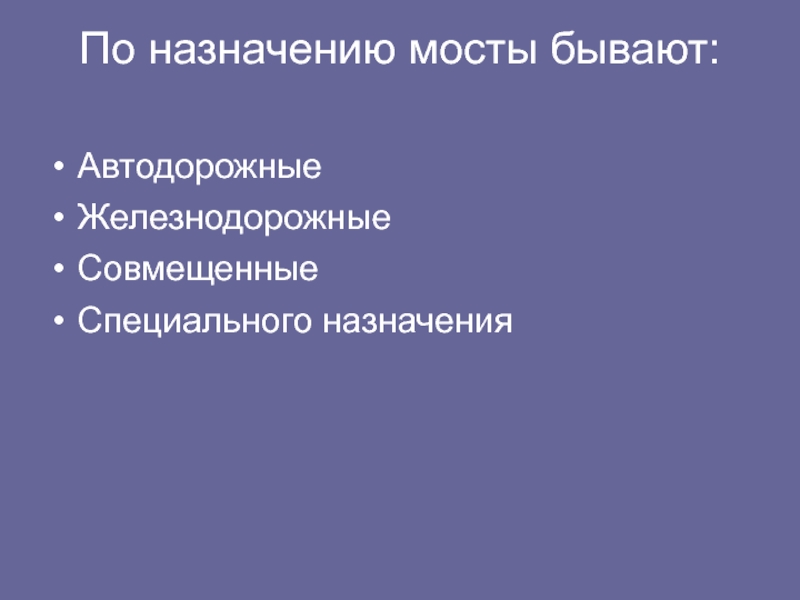 По назначению мосты бывают:

• Автодорожные
• Железнодорожные
• Совмещенные
• Специального назначения